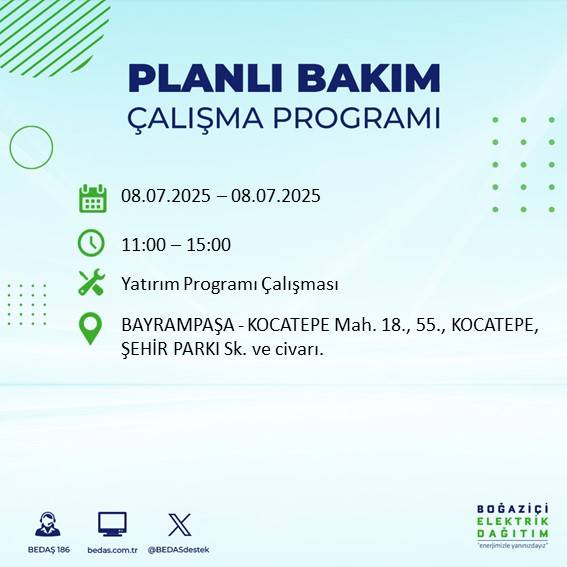 PLANLI BAKIM
ÇALIŞMA PROGRAMI

08.07.2025 – 08.07.2025

11:00 – 15:00

Yatırım Programı Çalışması

BAYRAMPAŞA - KOCATEPE Mah. 18., 55., KOCATEPE, ŞEHİR PARKI Sk. ve civarı.

BEDAŞ 186
bedas.com.tr
@BEDASdestek

BOĞAZİÇİ
ELEKTRİK
DAĞITIM
"enerjimizle yanınızdayız"